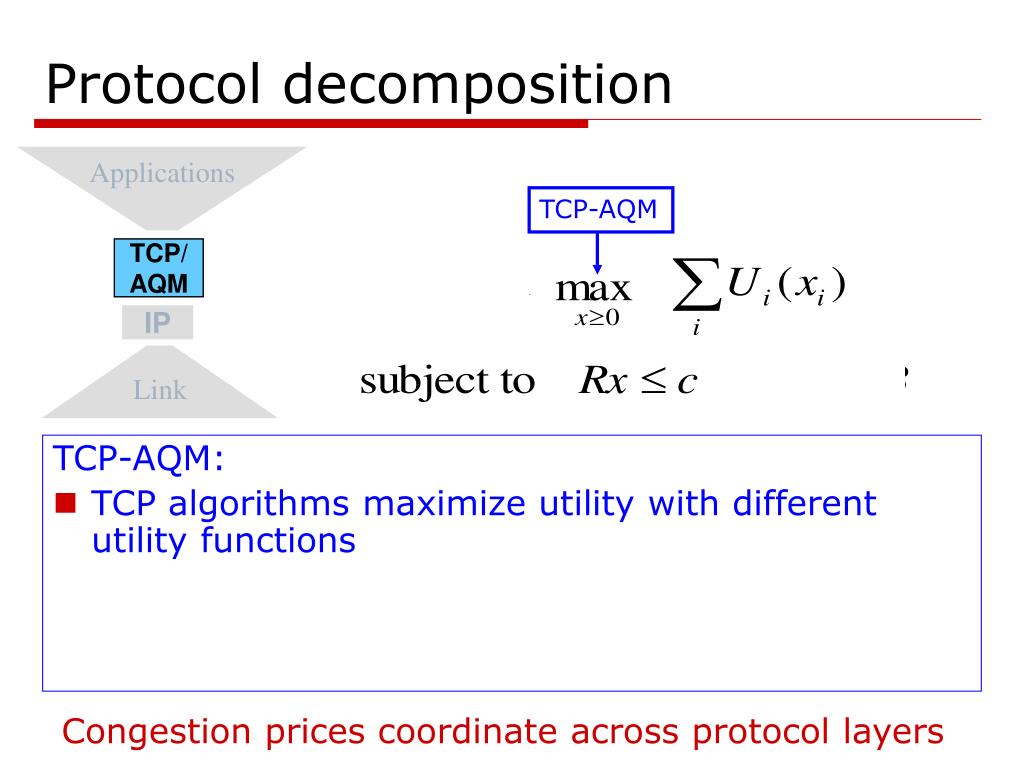 Protocol decomposition

Applications

TCP/ AQM

IP

Link

TCP-AQM

$\max_{x \geq 0} \sum_i U_i(x_i)$

subject to $Rx \leq c$

TCP-AQM:

TCP algorithms maximize utility with different utility functions

Congestion prices coordinate across protocol layers